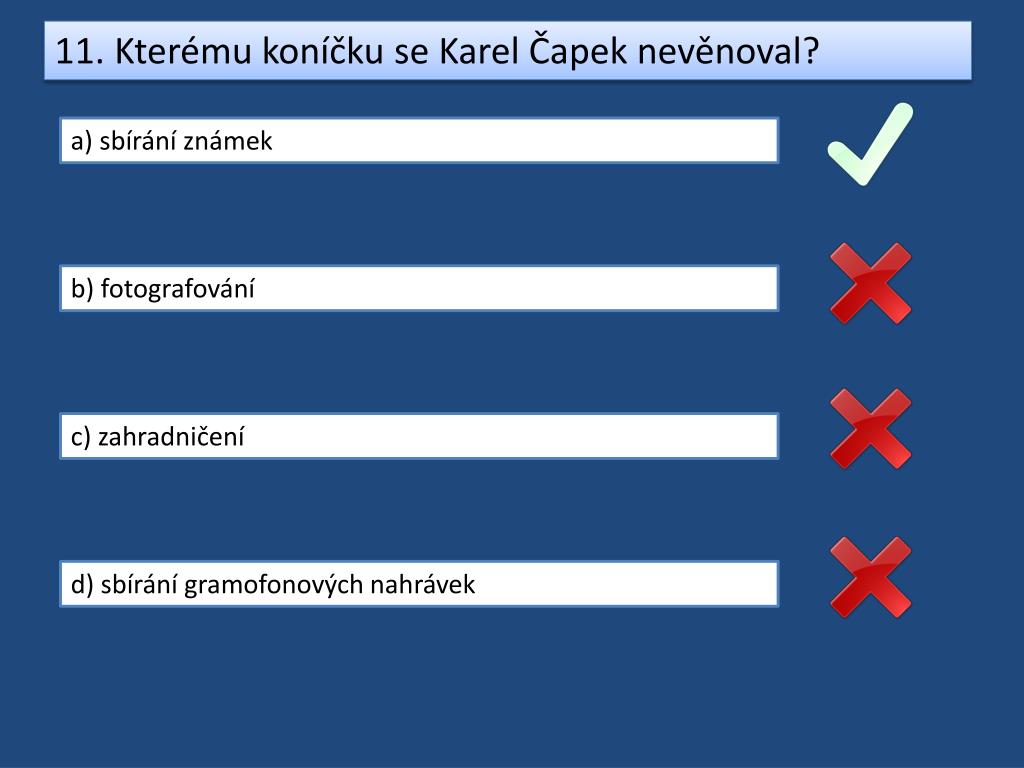 11. Kterému koníčku se Karel Čapek nevěnoval?

a) sbírání známek

b) fotografování

c) zahradničení

d) sbírání gramofonových nahrávek